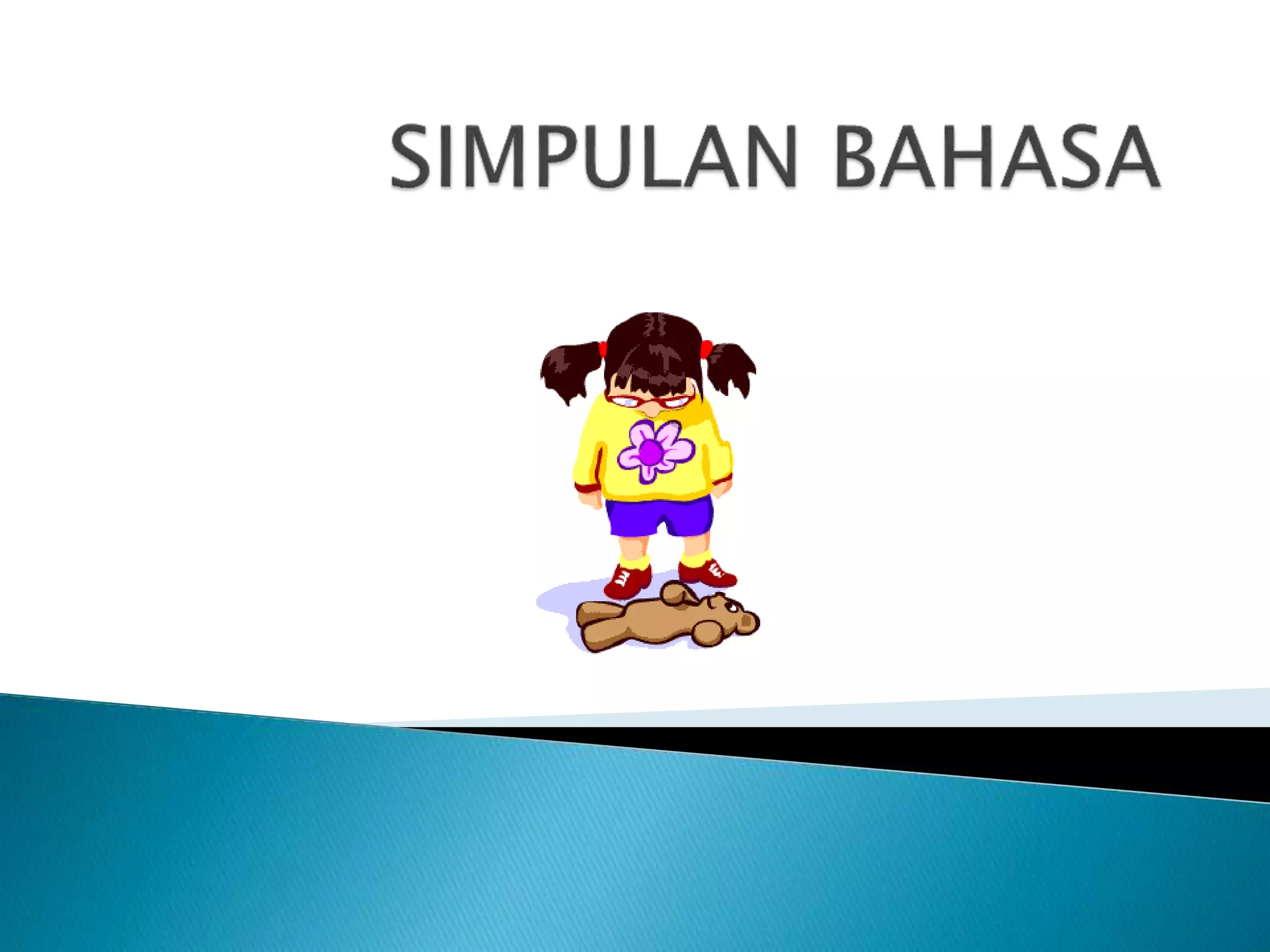 SIMPULAN BAHASA